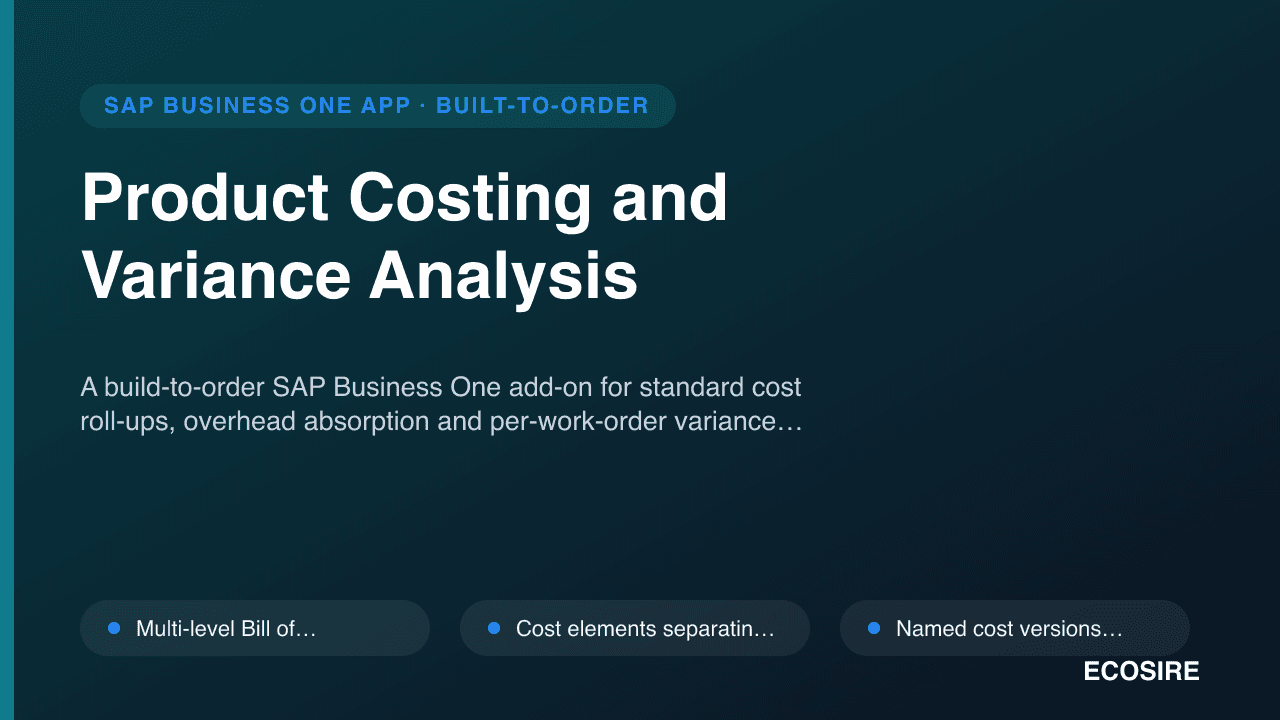 SAP BUSINESS ONE APP · BUILT-TO-ORDER

Product Costing and Variance Analysis

A build-to-order SAP Business One add-on for standard cost roll-ups, overhead absorption and per-work-order variance…

Multi-level Bill of…

Cost elements separatin…

Named cost versions…

ECOSIRE